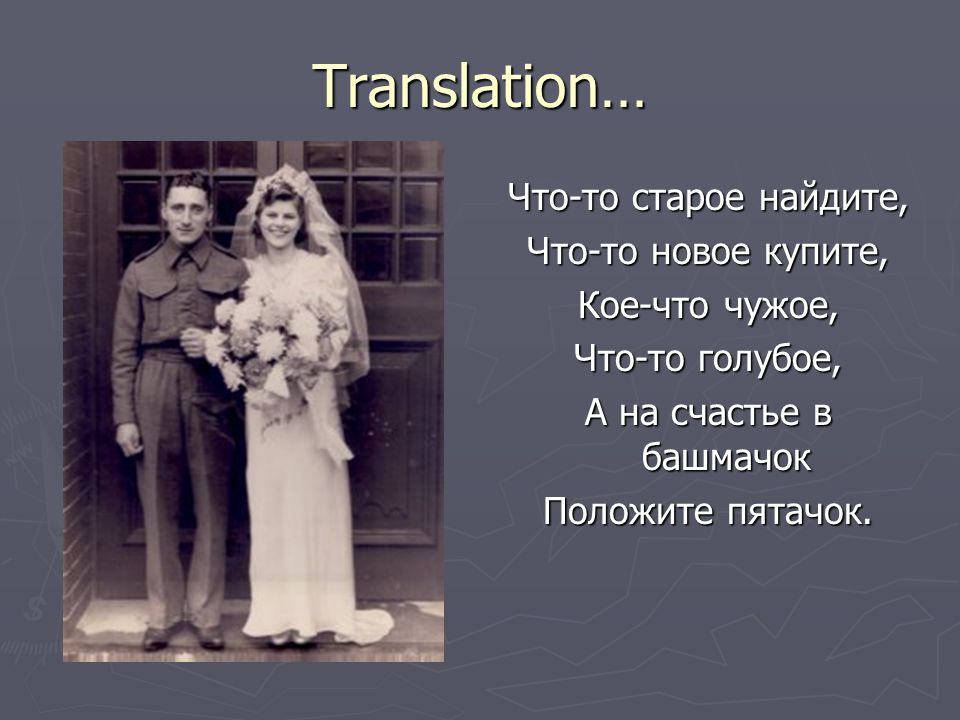 Translation…

Что-то старое найдите,
Что-то новое купите,
Кое-что чужое,
Что-то голубое,
А на счастье в башмачок
Положите пятачок.